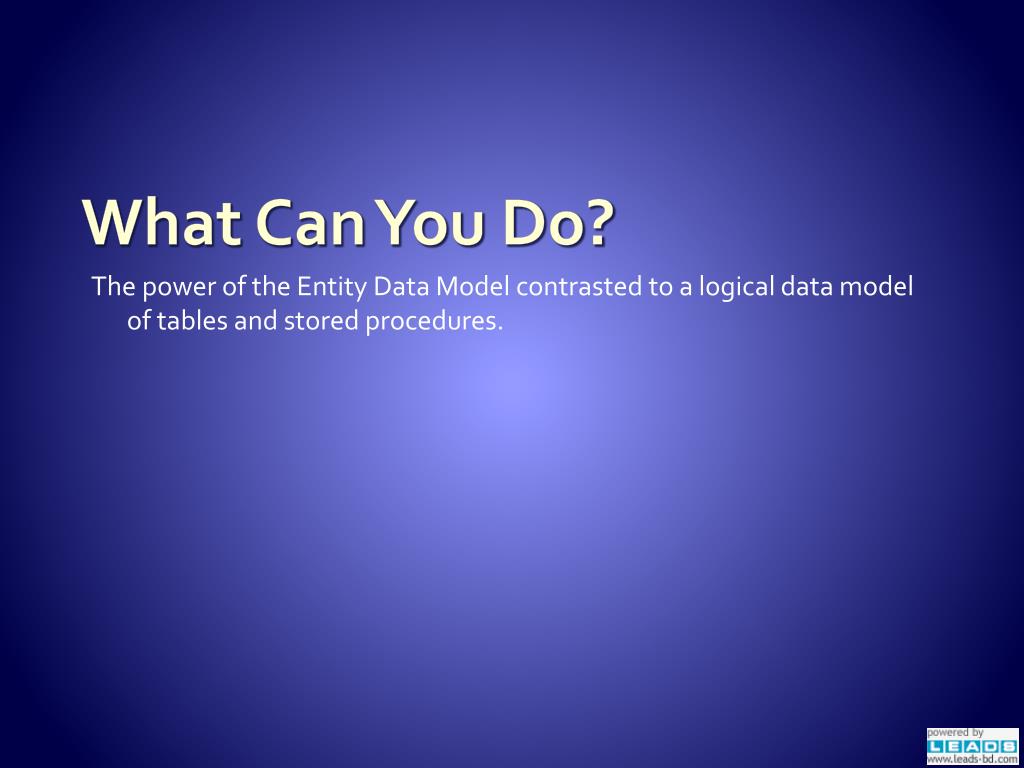 What Can You Do?

The power of the Entity Data Model contrasted to a logical data model of tables and stored procedures.

powered by
LEADS
www.leads-bd.com